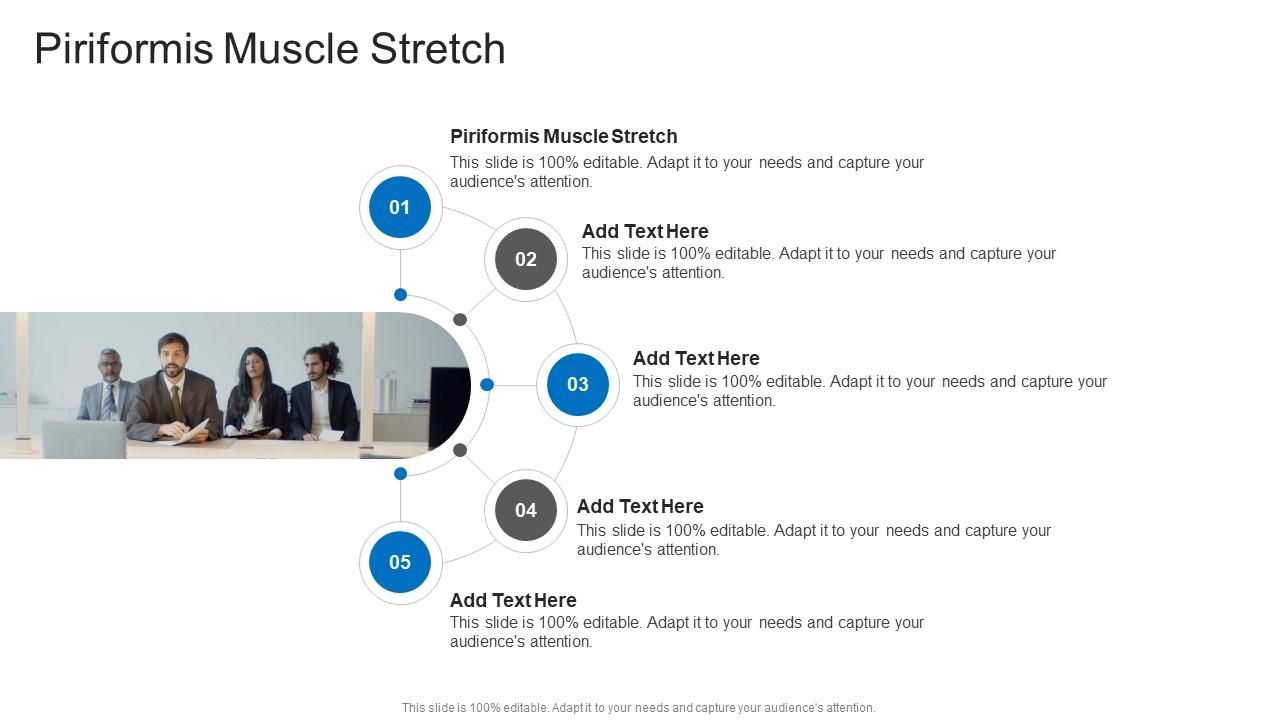 Piriformis Muscle Stretch

01

Piriformis Muscle Stretch
This slide is 100% editable. Adapt it to your needs and capture your audience's attention.

02

Add Text Here
This slide is 100% editable. Adapt it to your needs and capture your audience's attention.

03

Add Text Here
This slide is 100% editable. Adapt it to your needs and capture your audience's attention.

04

Add Text Here
This slide is 100% editable. Adapt it to your needs and capture your audience's attention.

05

Add Text Here
This slide is 100% editable. Adapt it to your needs and capture your audience's attention.

This slide is 100% editable. Adapt it to your needs and capture your audience's attention.